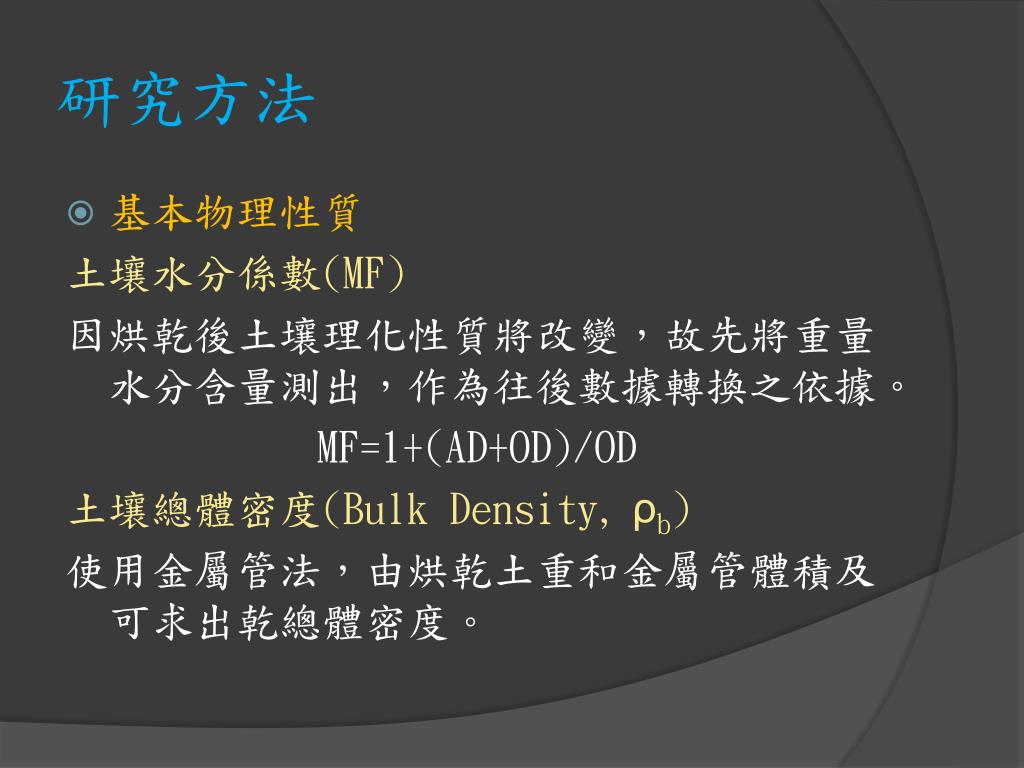 研究方法

基本物理性質

土壤水分係數(MF)

因烘乾後土壤理化性質將改變，故先將重量水分含量測出，作為往後數據轉換之依據。

MF=1+(AD+OD)/OD

土壤總體密度(Bulk Density, $\rho_b$)

使用金屬管法，由烘乾土重和金屬管體積及可求出乾總體密度。